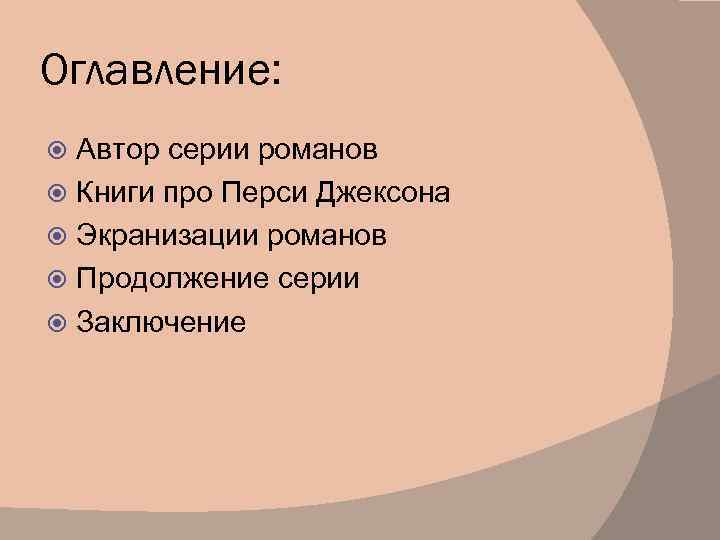 Оглавление:

Автор серии романов
Книги про Перси Джексона
Экранизации романов
Продолжение серии
Заключение